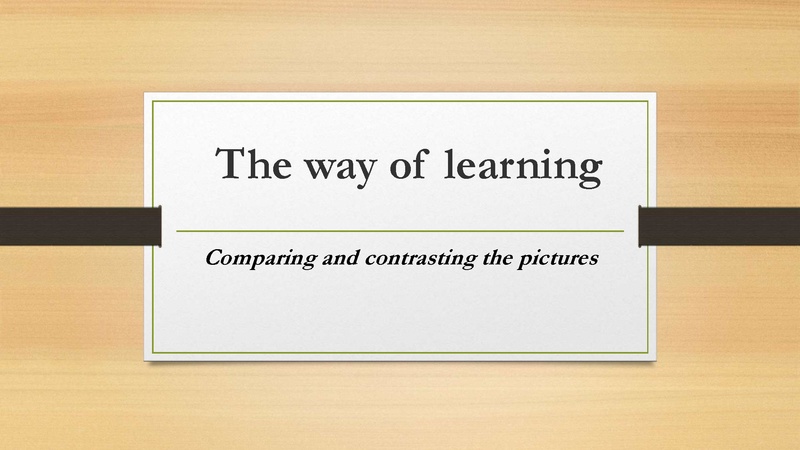 The way of learning

Comparing and contrasting the pictures